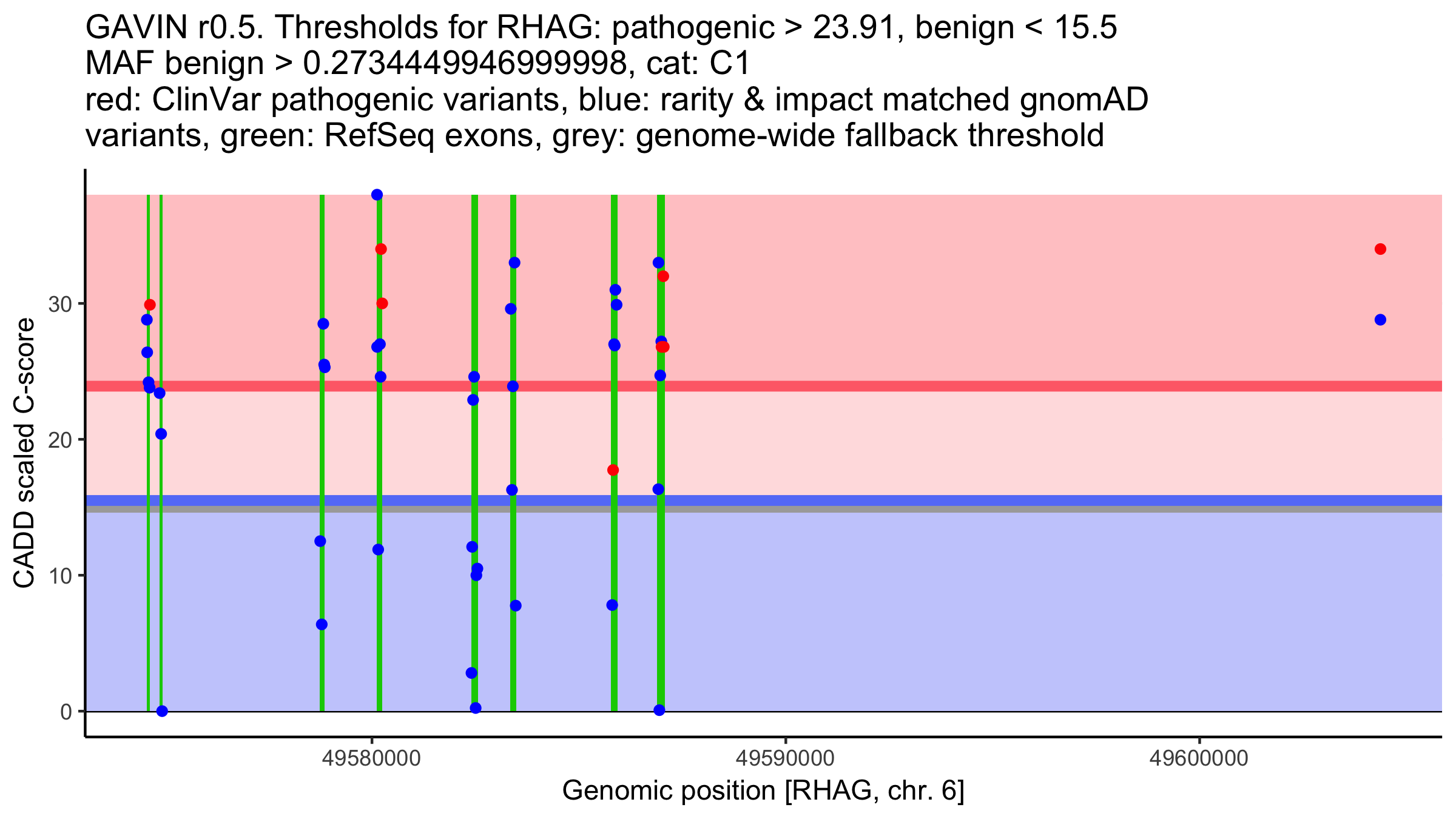 GAVIN r0.5. Thresholds for RHAG: pathogenic > 23.91, benign < 15.5
MAF benign > 0.2734449946999998, cat: C1
red: ClinVar pathogenic variants, blue: rarity & impact matched gnomAD variants, green: RefSeq exons, grey: genome-wide fallback threshold

CADD scaled C-score

30
20
10
0

49580000
49590000
49600000

Genomic position [RHAG, chr. 6]